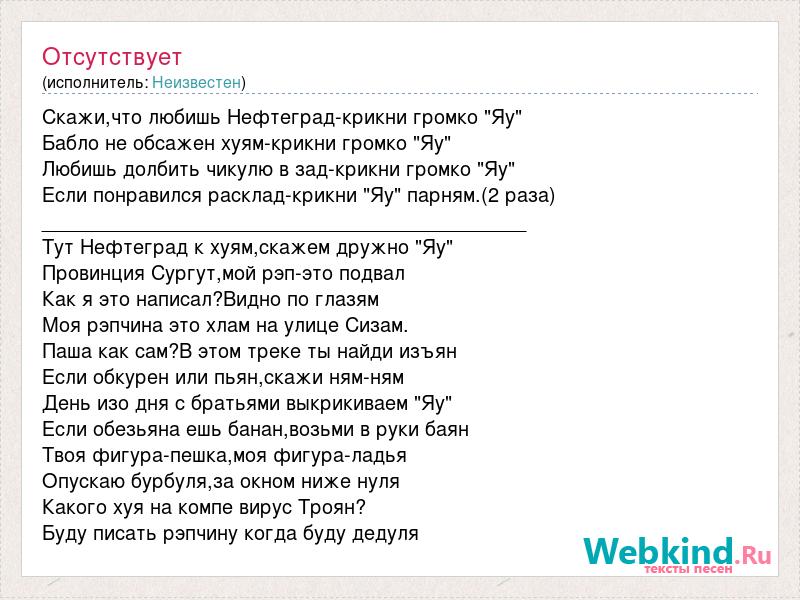 Отсутствует
(исполнитель: Неизвестен)

Скажи,что любишь Нефтеград-крикни громко "Яу"
Бабло не обсажен хуям-крикни громко "Яу"
Любишь долбить чикулю в зад-крикни громко "Яу"
Если понравился расклад-крикни "Яу" парням.(2 раза)
_______________________________________________
Тут Нефтеград к хуям,скажем дружно "Яу"
Провинция Сургут,мой рэп-это подвал
Как я это написал?Видно по глазям
Моя рэпчина это хлам на улице Сизам.
Паша как сам?В этом треке ты найди изъян
Если обкурен или пьян,скажи ням-ням
День изо дня с братьями выкрикиваем "Яу"
Если обезьяна ешь банан,возьми в руки баян
Твоя фигура-пешка,моя фигура-ладья
Опускаю бурбуля,за окном ниже нуля
Какого хуя на компе вирус Троян?
Буду писать рэпчину когда буду дедуля

Webkind.Ru
тексты песен